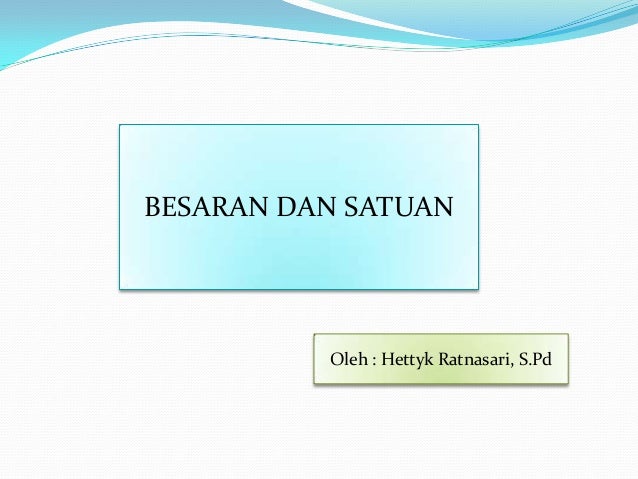 BESARAN DAN SATUAN

Oleh : Hettyk Ratnasari, S.Pd